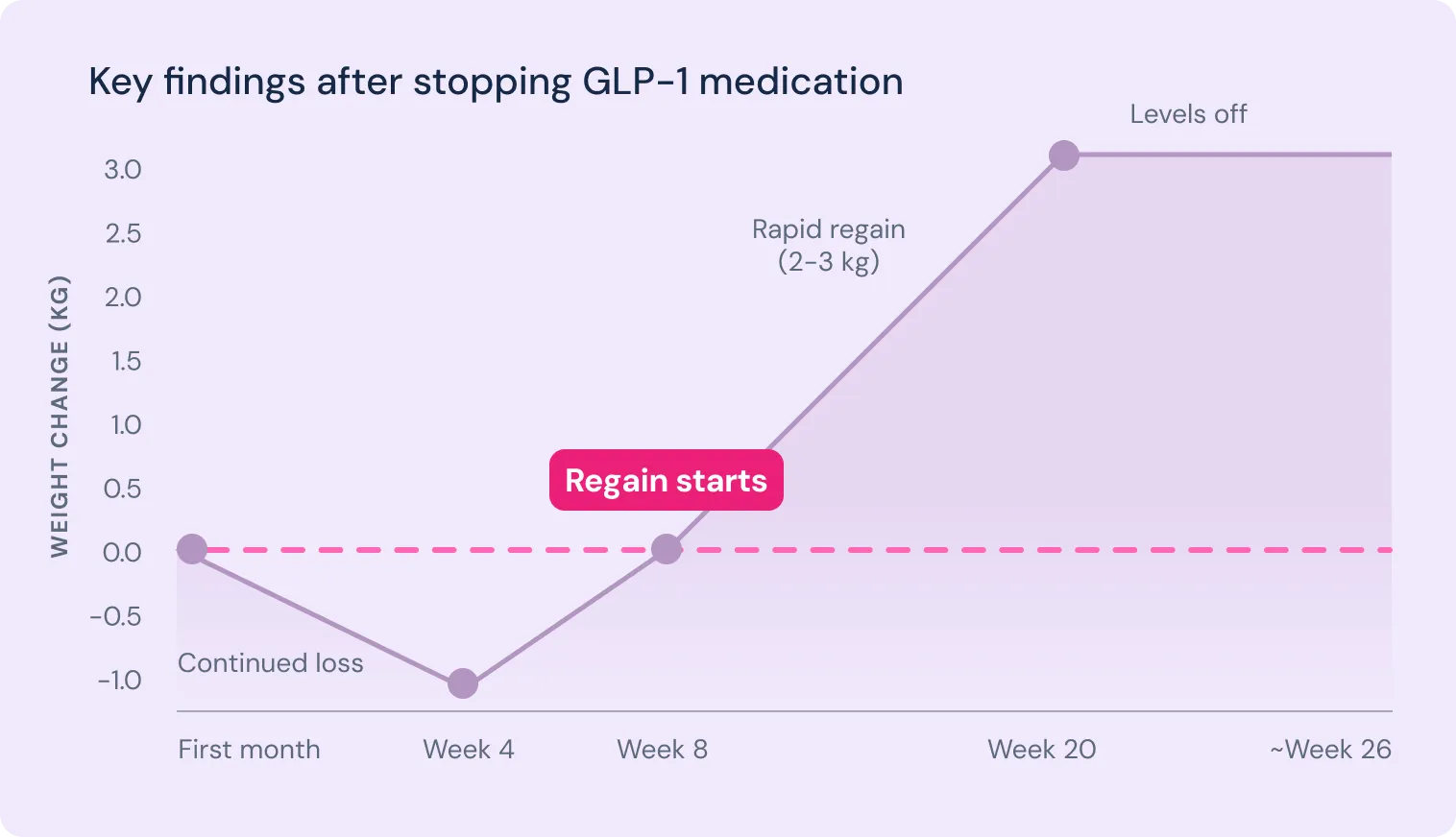 Key findings after stopping GLP-1 medication

WEIGHT CHANGE (KG)

3.0
2.5
2.0
1.5
1.0
0.5
0.0
-0.5
-1.0

Levels off

Rapid regain (2-3 kg)

Regain starts

Continued loss

First month
Week 4
Week 8
Week 20
~Week 26